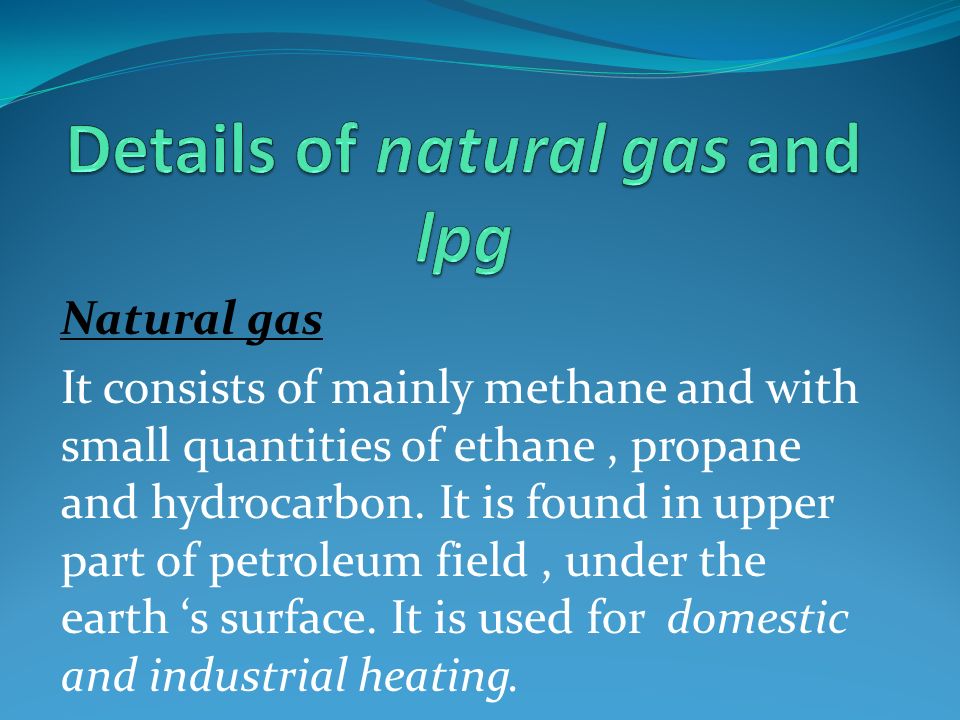 Details of natural gas and lpg

Natural gas

It consists of mainly methane and with small quantities of ethane , propane and hydrocarbon. It is found in upper part of petroleum field , under the earth ‘s surface. It is used for domestic and industrial heating.